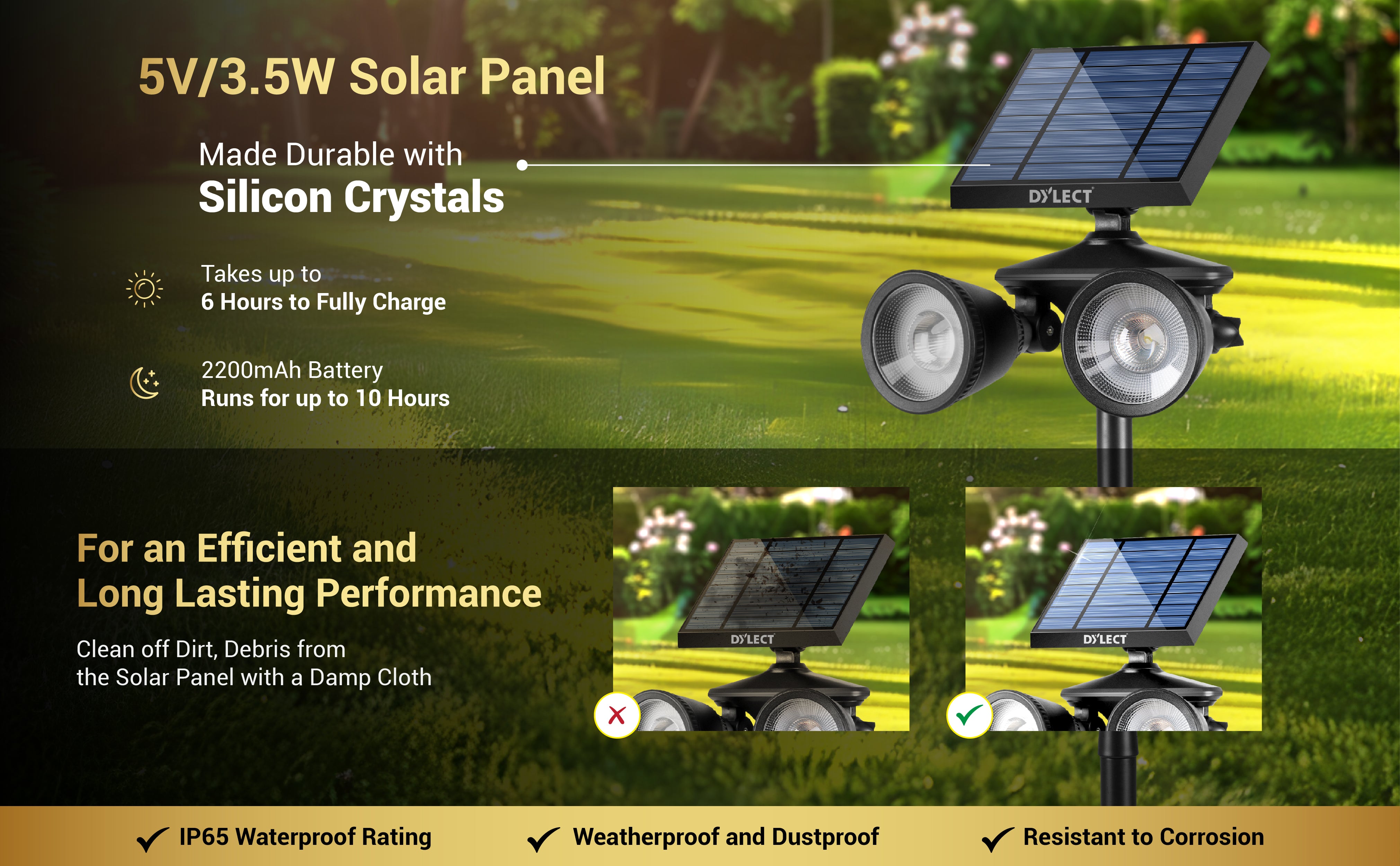 5V/3.5W Solar Panel

Made Durable with
Silicon Crystals

DYLECT

Takes up to
6 Hours to Fully Charge

2200mAh Battery
Runs for up to 10 Hours

For an Efficient and
Long Lasting Performance

Clean off Dirt, Debris from
the Solar Panel with a Damp Cloth

DYLECT

DYLECT

IP65 Waterproof Rating

Weatherproof and Dustproof

Resistant to Corrosion